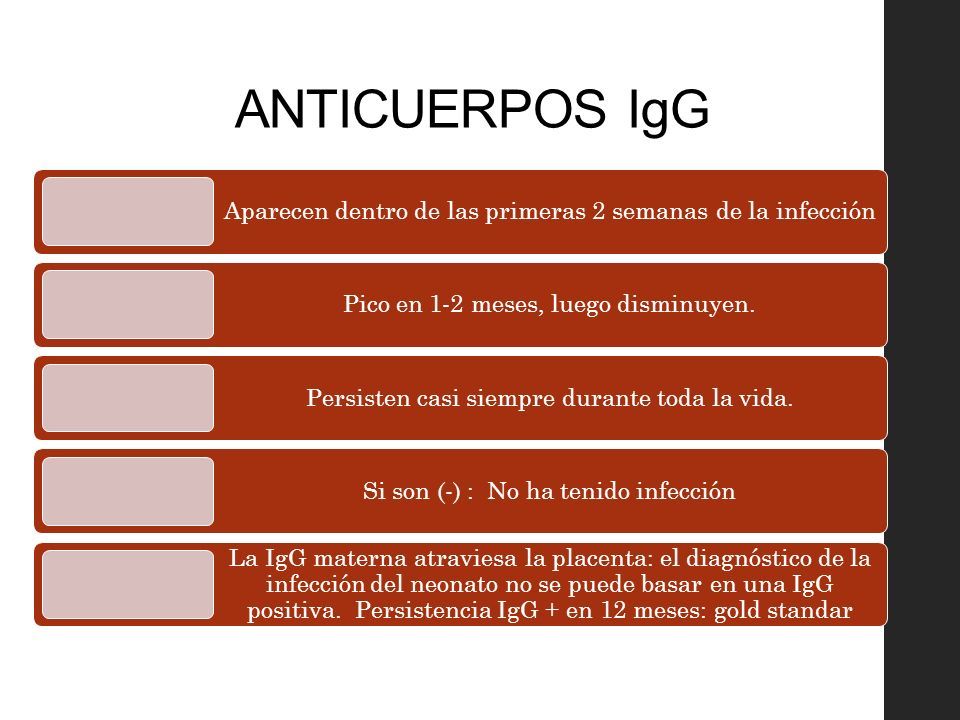 ANTICUERPOS IgG

Aparecen dentro de las primeras 2 semanas de la infección

Pico en 1-2 meses, luego disminuyen.

Persisten casi siempre durante toda la vida.

Si son (-) : No ha tenido infección

La IgG materna atraviesa la placenta: el diagnóstico de la infección del neonato no se puede basar en una IgG positiva. Persistencia IgG + en 12 meses: gold standar